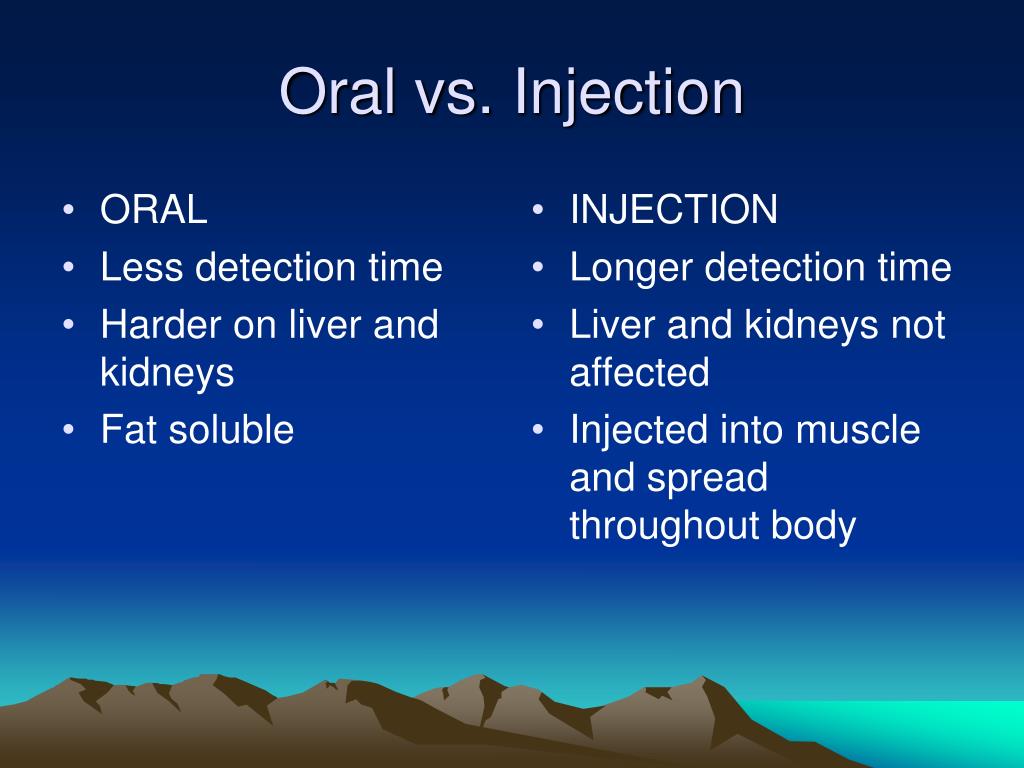 Oral vs. Injection

• ORAL
• Less detection time
• Harder on liver and kidneys
• Fat soluble

• INJECTION
• Longer detection time
• Liver and kidneys not affected
• Injected into muscle and spread throughout body